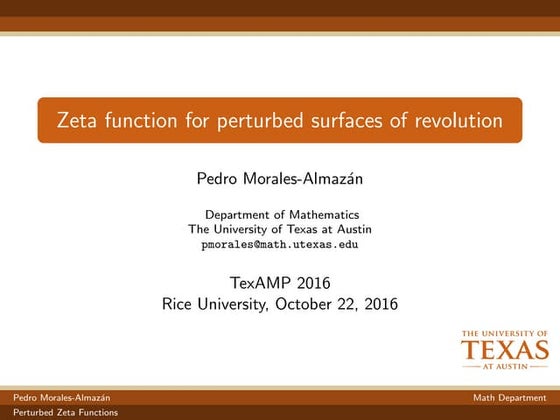 Zeta function for perturbed surfaces of revolution

Pedro Morales-Almazán

Department of Mathematics
The University of Texas at Austin
pmorales@math.utexas.edu

TexAMP 2016
Rice University, October 22, 2016

THE UNIVERSITY OF
TEXAS
AT AUSTIN

Pedro Morales-Almazán
Math Department
Perturbed Zeta Functions